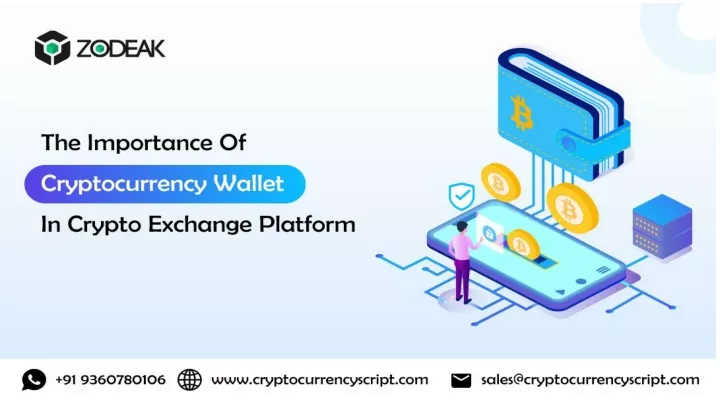 ZODEAK

The Importance Of
Cryptocurrency Wallet
In Crypto Exchange Platform

+91 9360780106 www.cryptocurrencyscript.com sales@cryptocurrencyscript.com